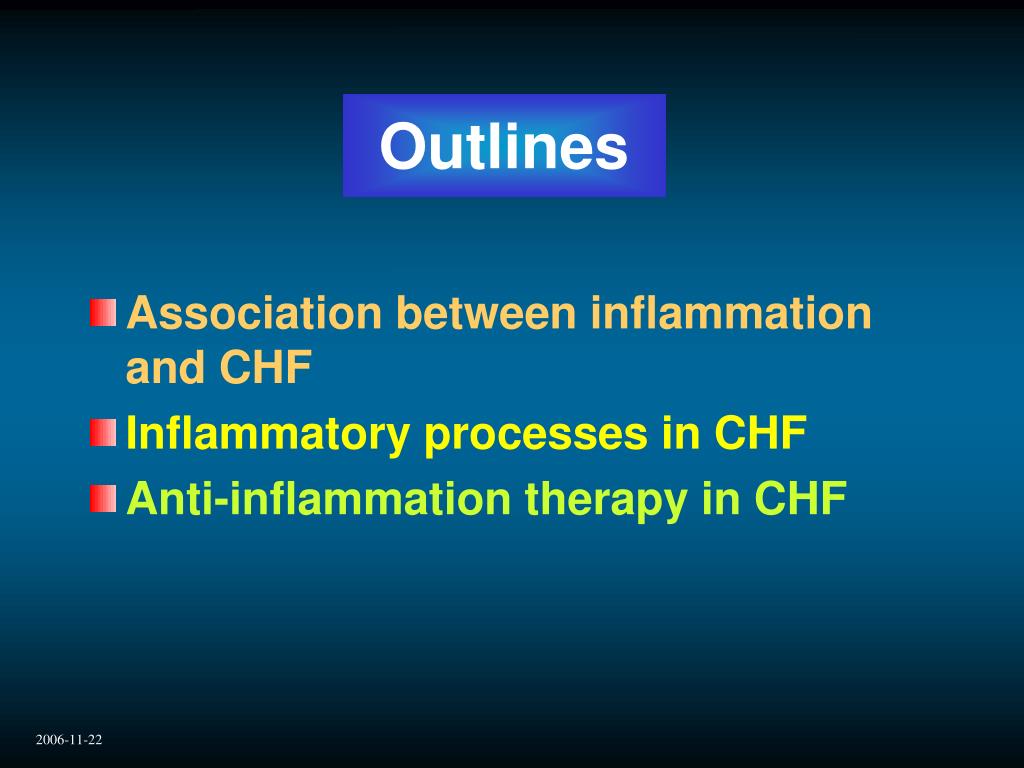 Outlines

Association between inflammation and CHF

Inflammatory processes in CHF

Anti-inflammation therapy in CHF

2006-11-22